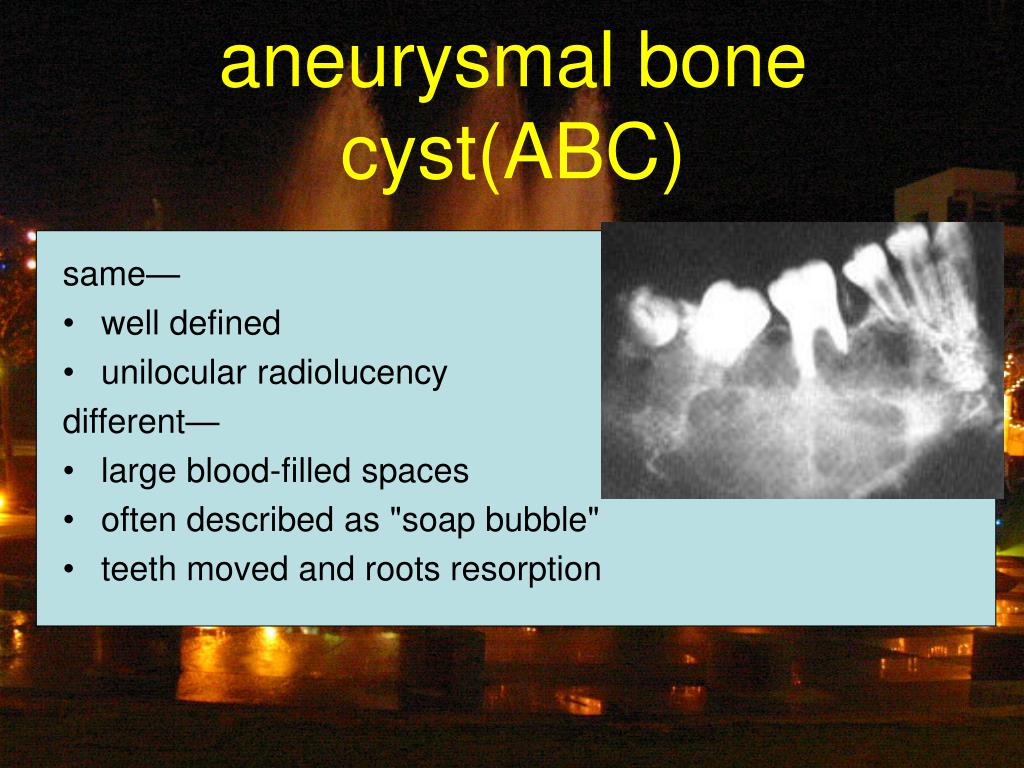 aneurysmal bone cyst(ABC)

same—
• well defined
• unilocular radiolucency
different—
• large blood-filled spaces
• often described as "soap bubble"
• teeth moved and roots resorption